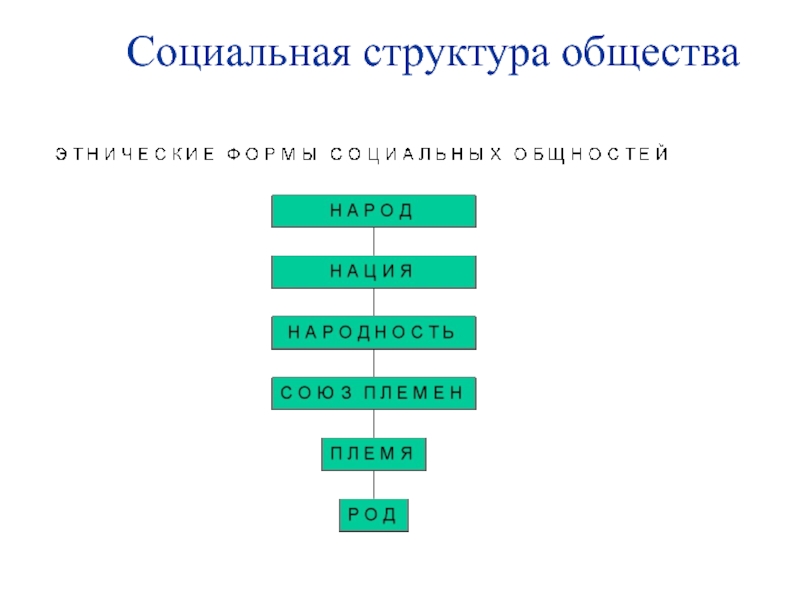 Социальная структура общества

ЭТНИЧЕСКИЕ ФОРМЫ СОЦИАЛЬНЫХ ОБЩНОСТЕЙ

НАРОД

НАЦИЯ

НАРОДНОСТЬ

СОЮЗ ПЛЕМЕН

ПЛЕМЯ

РОД